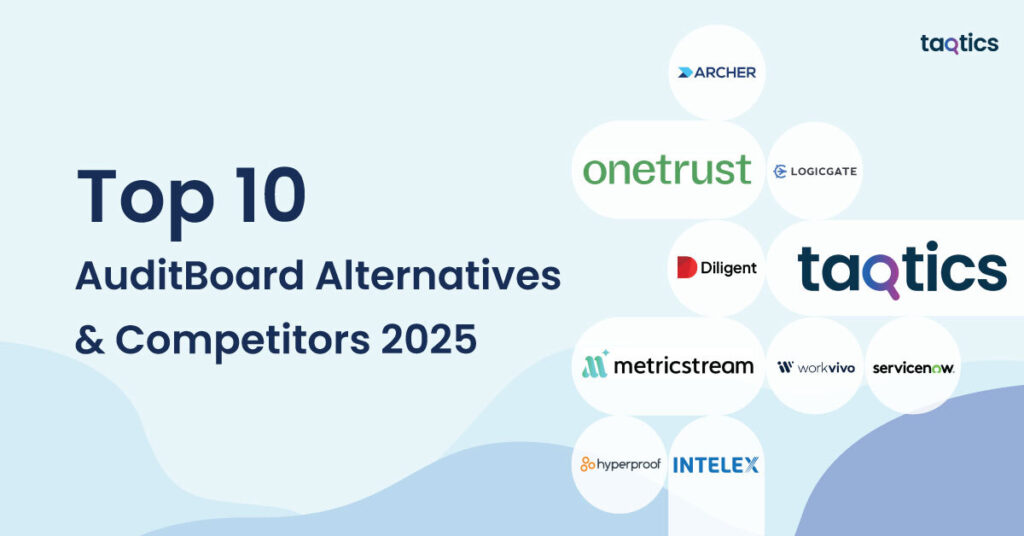 taqtics

Top 10
AuditBoard Alternatives
& Competitors 2025

ARCHER

onetrust

LOGICGATE

Diligent

taqtics

metricstream

workvivo

servicenow.

hyperproof

INTELEX